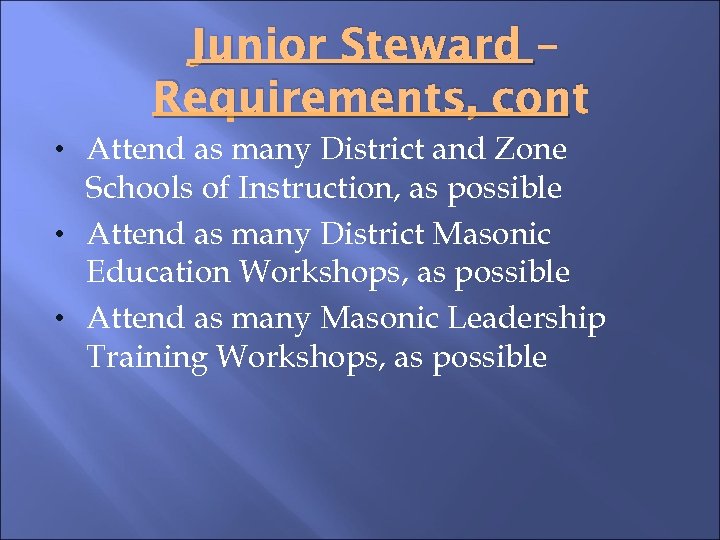 Junior Steward – Requirements, cont

• Attend as many District and Zone Schools of Instruction, as possible
• Attend as many District Masonic Education Workshops, as possible
• Attend as many Masonic Leadership Training Workshops, as possible